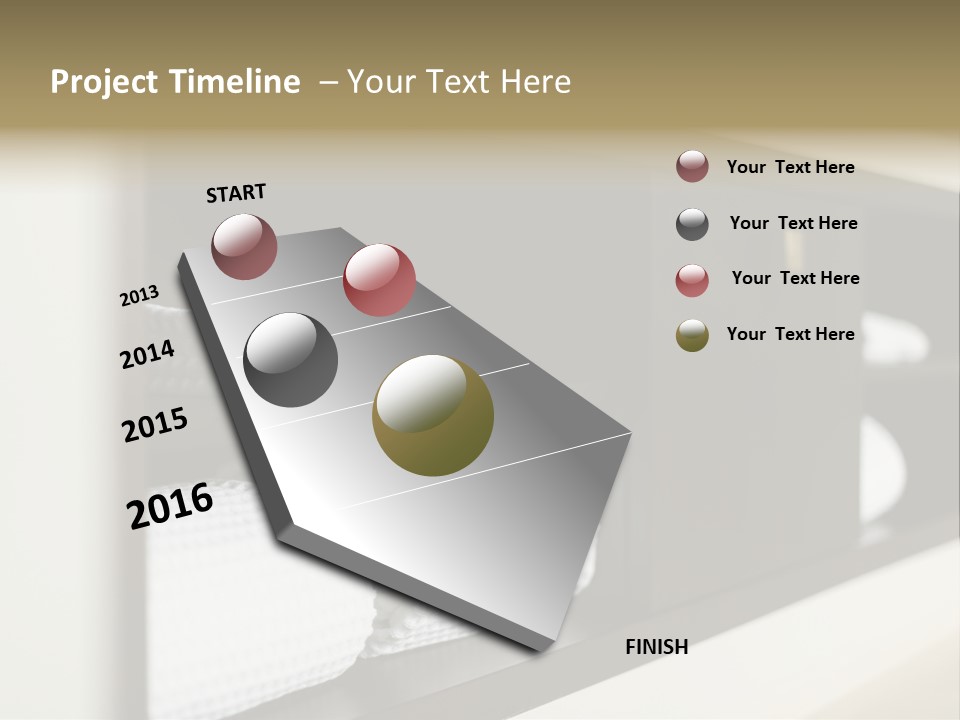 Project Timeline – Your Text Here

START

2013

2014

2015

2016

FINISH

Your Text Here

Your Text Here

Your Text Here

Your Text Here